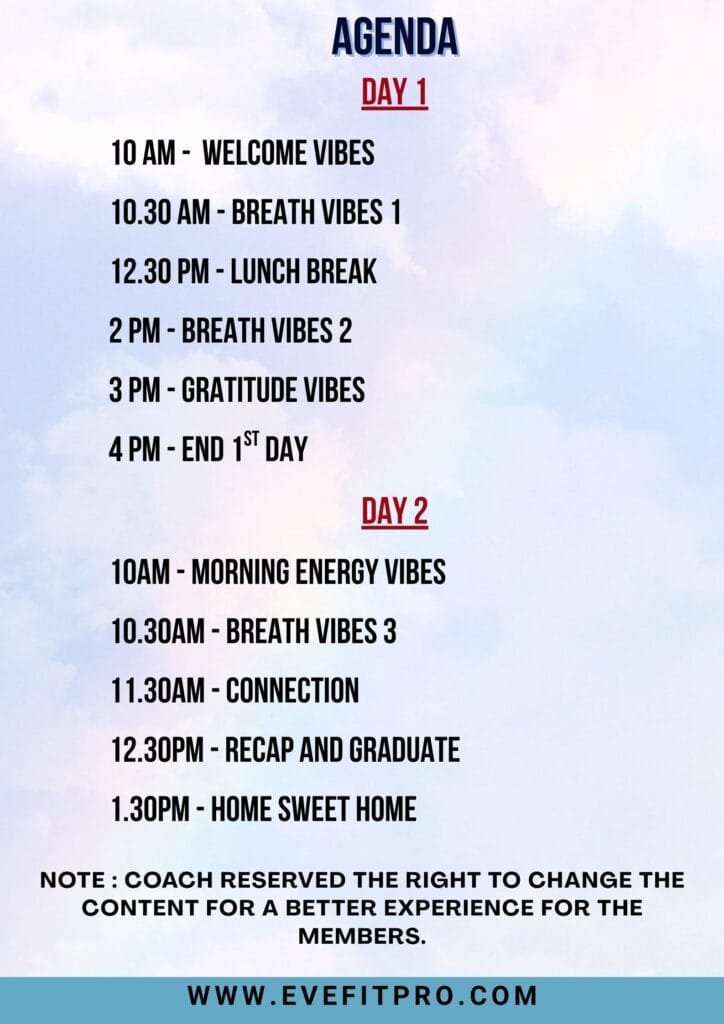 AGENDA

DAY 1

10 AM - WELCOME VIBES

10.30 AM - BREATH VIBES 1

12.30 PM - LUNCH BREAK

2 PM - BREATH VIBES 2

3 PM - GRATITUDE VIBES

4 PM - END 1$^{ST}$ DAY

DAY 2

10AM - MORNING ENERGY VIBES

10.30AM - BREATH VIBES 3

11.30AM - CONNECTION

12.30PM - RECAP AND GRADUATE

1.30PM - HOME SWEET HOME

NOTE : COACH RESERVED THE RIGHT TO CHANGE THE CONTENT FOR A BETTER EXPERIENCE FOR THE MEMBERS.

WWW.EVEFITPRO.COM